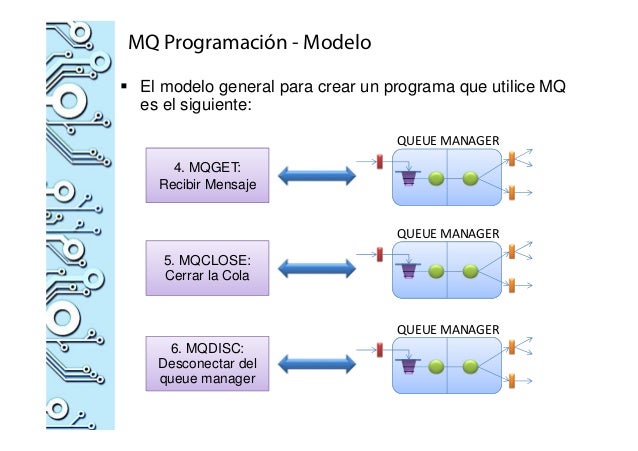 MQ Programación - Modelo

▪ El modelo general para crear un programa que utilice MQ es el siguiente:

4. MQGET:
Recibir Mensaje

QUEUE MANAGER

5. MQCLOSE:
Cerrar la Cola

QUEUE MANAGER

6. MQDISC:
Desconectar del queue manager

QUEUE MANAGER